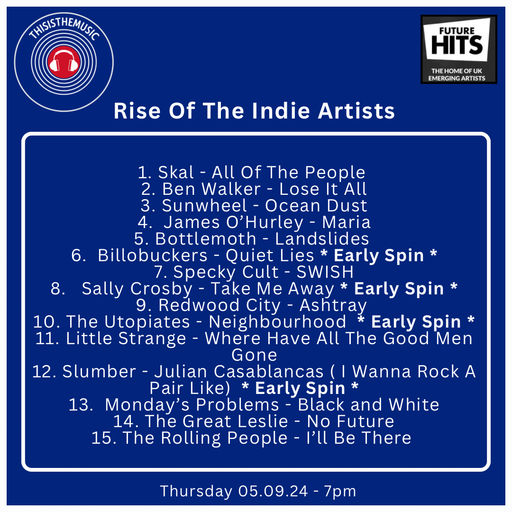 THISISTHEMUSIC

FUTURE HITS
THE HOME OF UK EMERGING ARTISTS

Rise Of The Indie Artists

1. Skal - All Of The People
2. Ben Walker - Lose It All
3. Sunwheel - Ocean Dust
4. James O'Hurley - Maria
5. Bottlemoth - Landslides
6. Billobuckers - Quiet Lies * Early Spin *
7. Specky Cult - SWISH
8. Sally Crosby - Take Me Away * Early Spin *
9. Redwood City - Ashtray
10. The Utopiates - Neighbourhood * Early Spin *
11. Little Strange - Where Have All The Good Men Gone
12. Slumber - Julian Casablancas ( I Wanna Rock A Pair Like) * Early Spin *
13. Monday's Problems - Black and White
14. The Great Leslie - No Future
15. The Rolling People - I'll Be There

Thursday 05.09.24 - 7pm